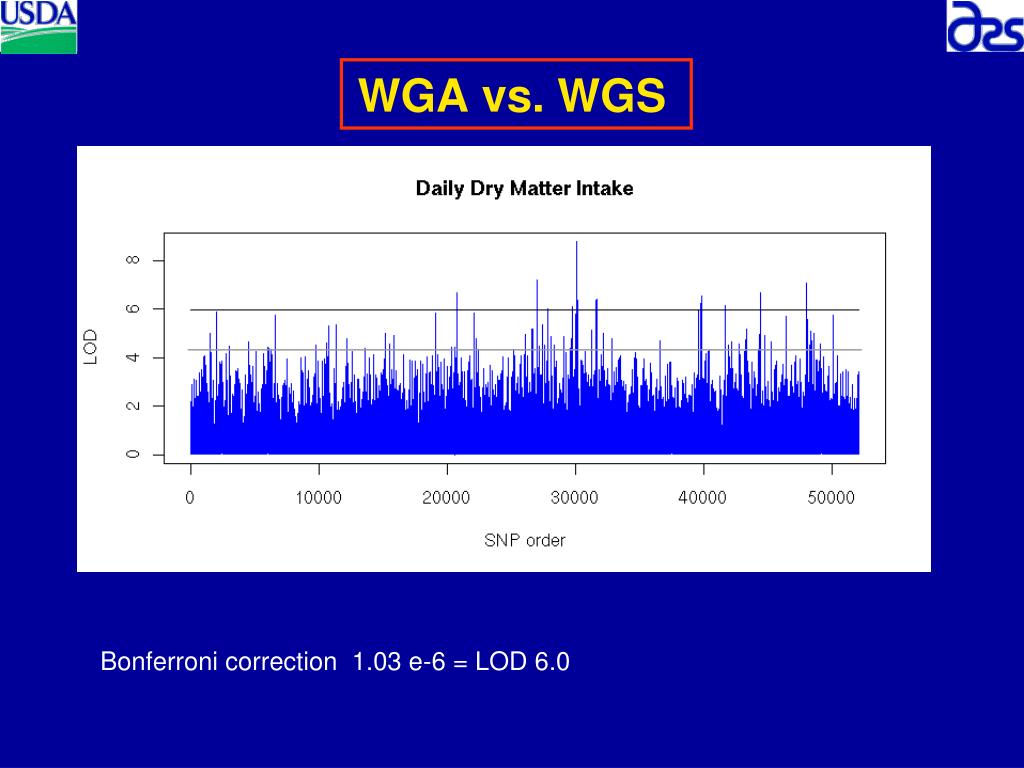 USDA

ars

WGA vs. WGS

Daily Dry Matter Intake

LOD

0
2
4
6
8

0
10000
20000
30000
40000
50000

SNP order

Bonferroni correction  1.03 e-6 = LOD 6.0